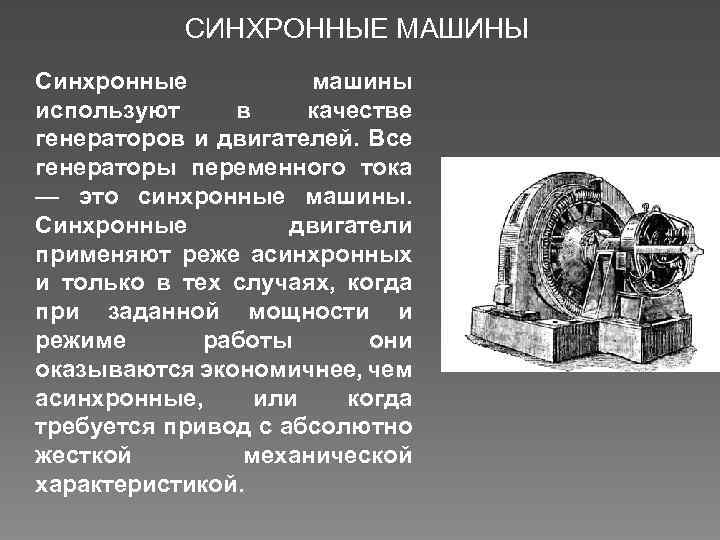 СИНХРОННЫЕ МАШИНЫ

Синхронные машины используют в качестве генераторов и двигателей. Все генераторы переменного тока — это синхронные машины. Синхронные двигатели применяют реже асинхронных и только в тех случаях, когда при заданной мощности и режиме работы они оказываются экономичнее, чем асинхронные, или когда требуется привод с абсолютно жесткой механической характеристикой.